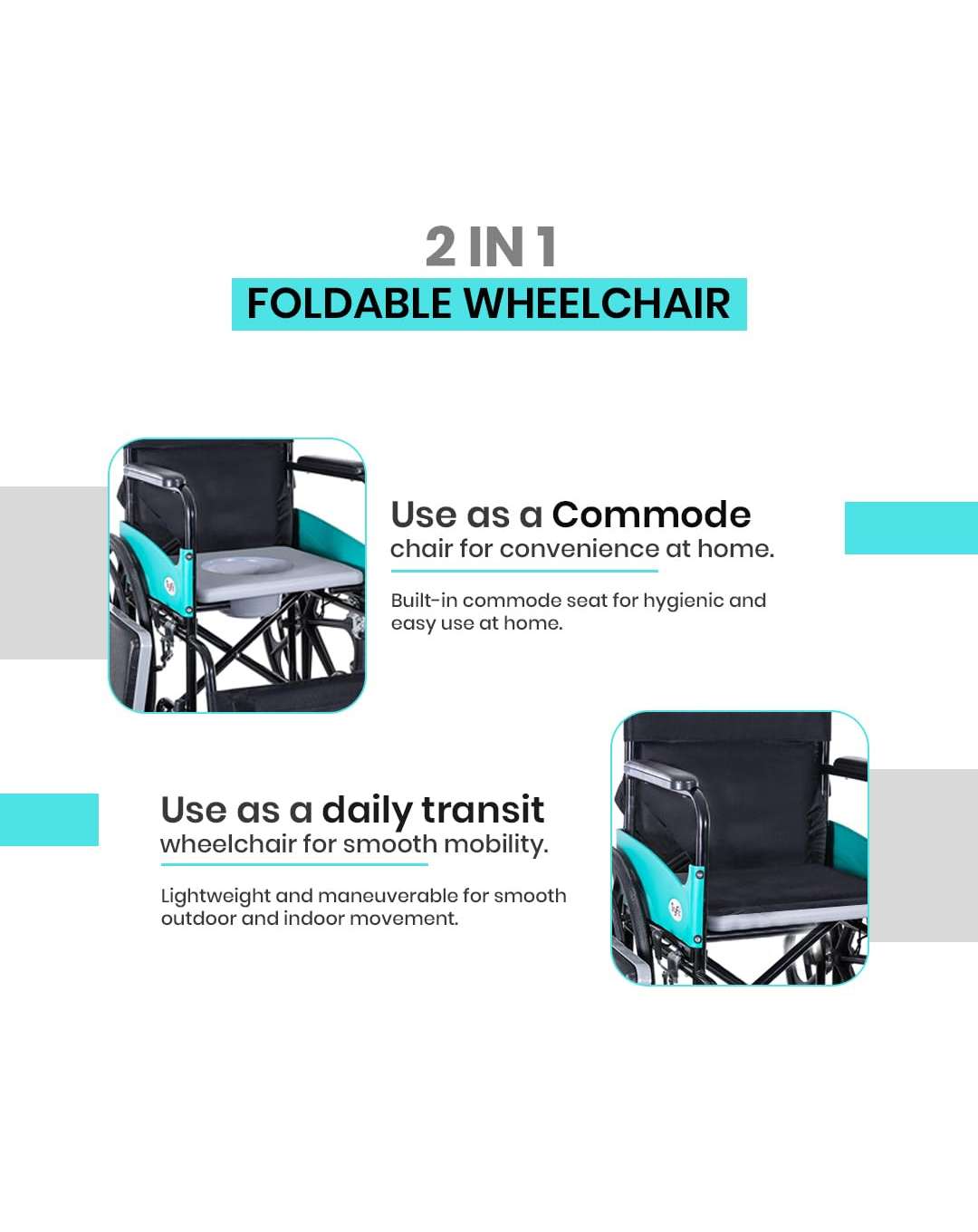 2 IN 1
FOLDABLE WHEELCHAIR

Use as a Commode
chair for convenience at home.

Built-in commode seat for hygienic and easy use at home.

Use as a daily transit
wheelchair for smooth mobility.

Lightweight and maneuverable for smooth outdoor and indoor movement.